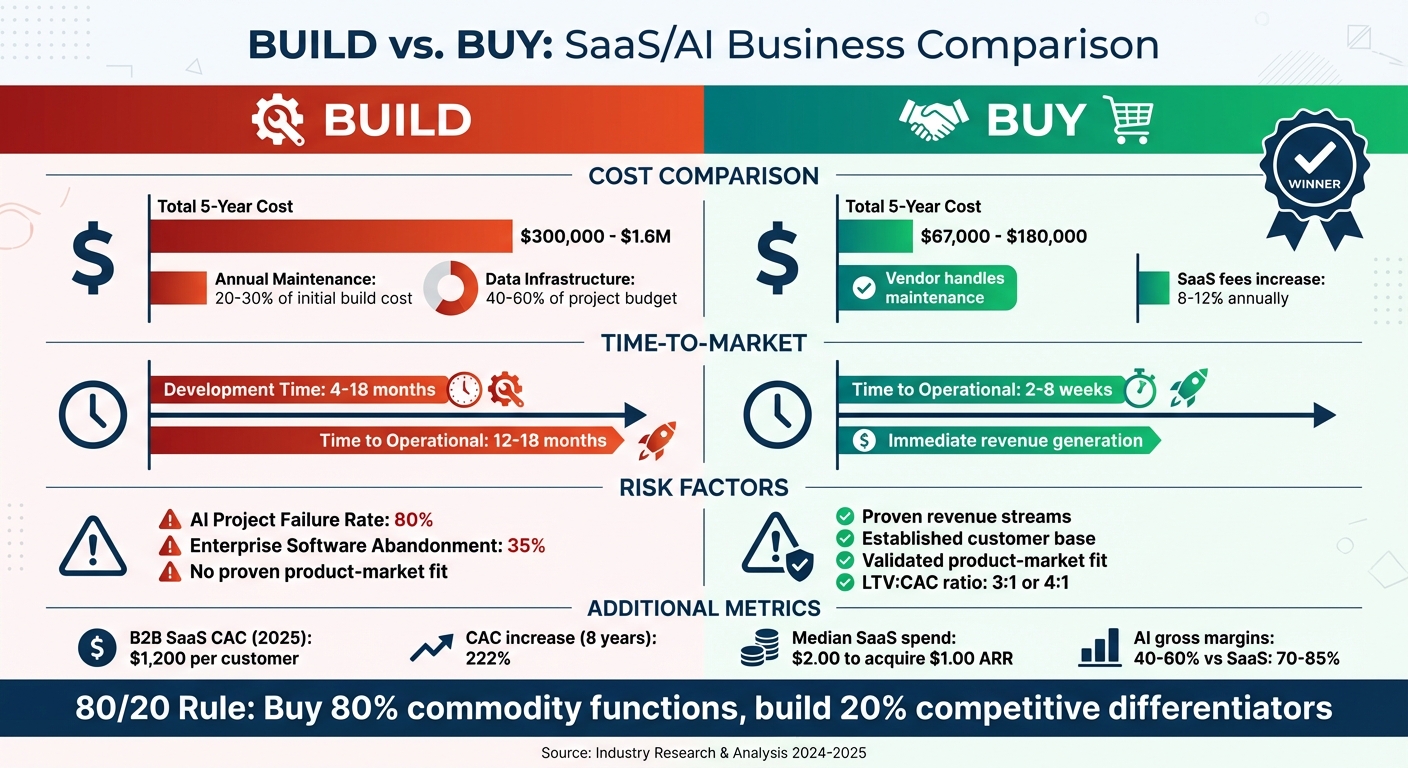 BUILD vs. BUY: SaaS/AI Business Comparison

BUILD

BUY

WINNER

COST COMPARISON

Total 5-Year Cost
$300,000 - $1.6M
Annual Maintenance: 20-30% of initial build cost
Data Infrastructure: 40-60% of project budget

Total 5-Year Cost
$67,000 - $180,000
Vendor handles maintenance
SaaS fees increase: 8-12% annually

TIME-TO-MARKET

Development Time: 4-18 months
Time to Operational: 12-18 months

Time to Operational: 2-8 weeks
Immediate revenue generation

RISK FACTORS

AI Project Failure Rate: 80%
Enterprise Software Abandonment: 35%
No proven product-market fit

Proven revenue streams
Established customer base
Validated product-market fit
LTV:CAC ratio: 3:1 or 4:1

ADDITIONAL METRICS

B2B SaaS CAC (2025): $1,200 per customer
CAC increase (8 years): 222%
Median SaaS spend: $2.00 to acquire $1.00 ARR
AI gross margins: 40-60% vs SaaS: 70-85%

80/20 Rule: Buy 80% commodity functions, build 20% competitive differentiators

Source: Industry Research & Analysis 2024-2025